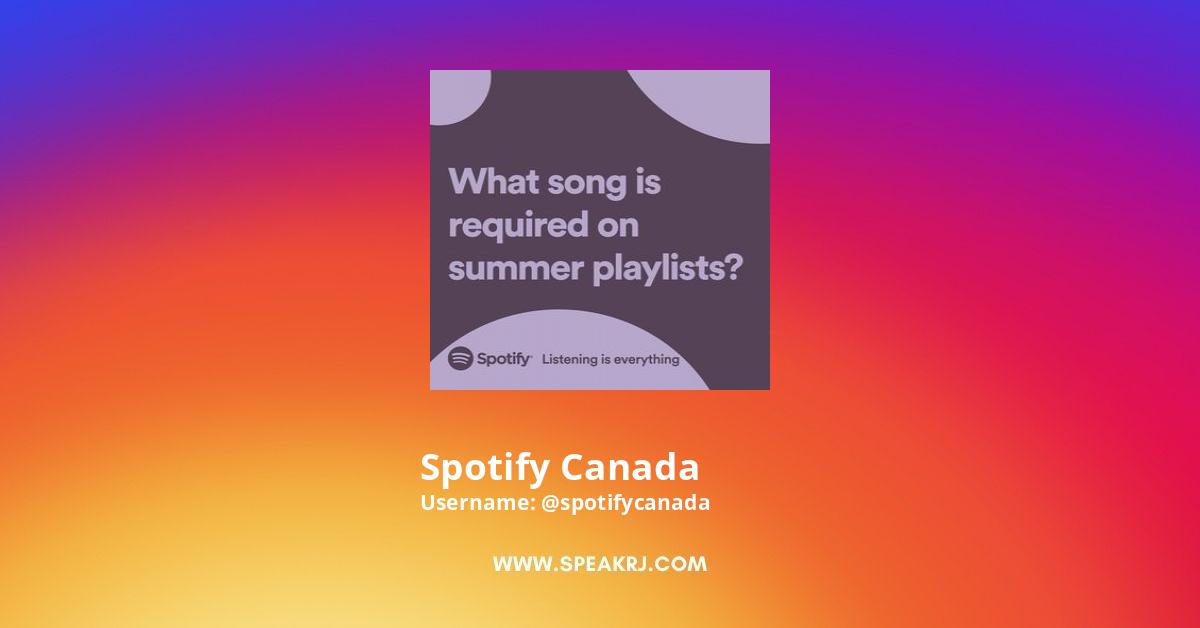 What song is required on summer playlists?

Spotify Listening is everything

Spotify Canada
Username: @spotifycanada

WWW.SPEAKRJ.COM